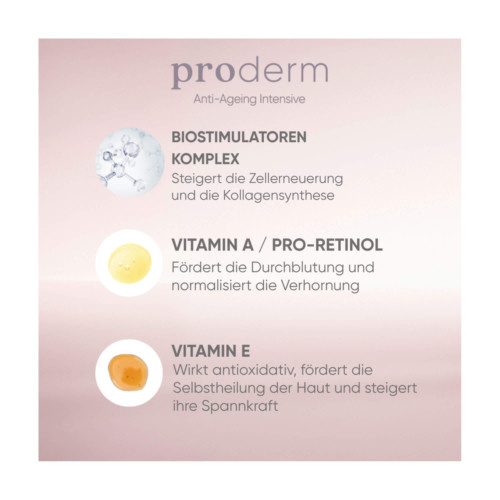 proderm
Anti-Ageing Intensive

BIOSTIMULATOREN KOMPLEX
Steigert die Zellerneuerung und die Kollagensynthese

VITAMIN A / PRO-RETINOL
Fördert die Durchblutung und normalisiert die Verhornung

VITAMIN E
Wirkt antioxidativ, fördert die Selbstheilung der Haut und steigert ihre Spannkraft